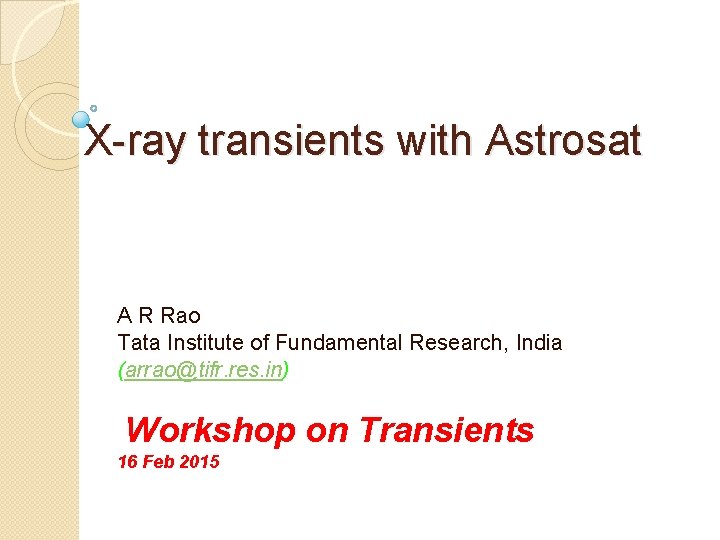 X-ray transients with Astrosat

A R Rao
Tata Institute of Fundamental Research, India
(arrao@tifr.res.in)

Workshop on Transients
16 Feb 2015